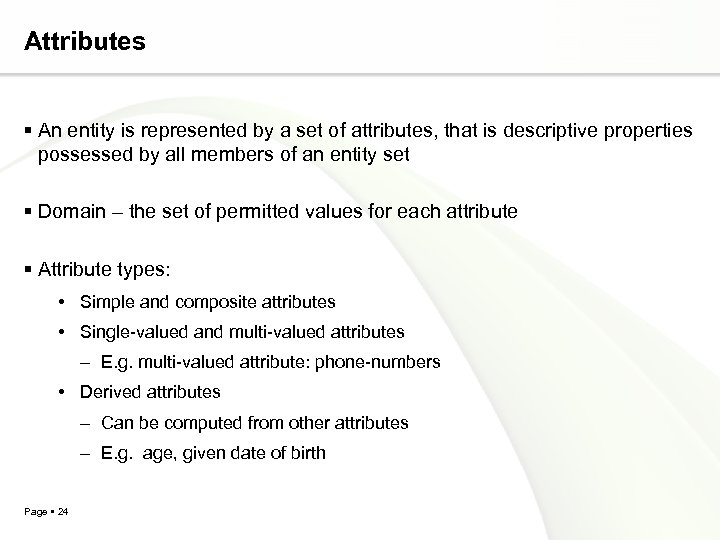 Attributes

▪ An entity is represented by a set of attributes, that is descriptive properties possessed by all members of an entity set

▪ Domain – the set of permitted values for each attribute

▪ Attribute types:

• Simple and composite attributes

• Single-valued and multi-valued attributes

– E.g. multi-valued attribute: phone-numbers

• Derived attributes

– Can be computed from other attributes

– E.g. age, given date of birth

Page ▪ 24